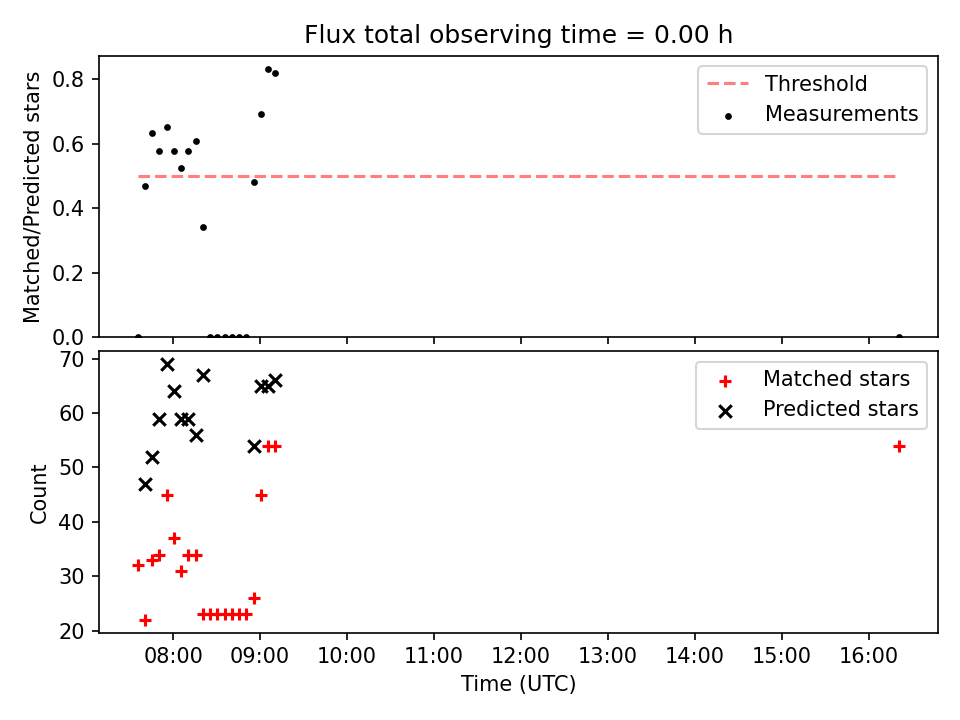 Flux total observing time = 0.00 h

Matched/Predicted stars

0.8
0.6
0.4
0.2
0.0

Threshold
Measurements

Count

70
60
50
40
30
20

Matched stars
Predicted stars

08:00 09:00 10:00 11:00 12:00 13:00 14:00 15:00 16:00

Time (UTC)